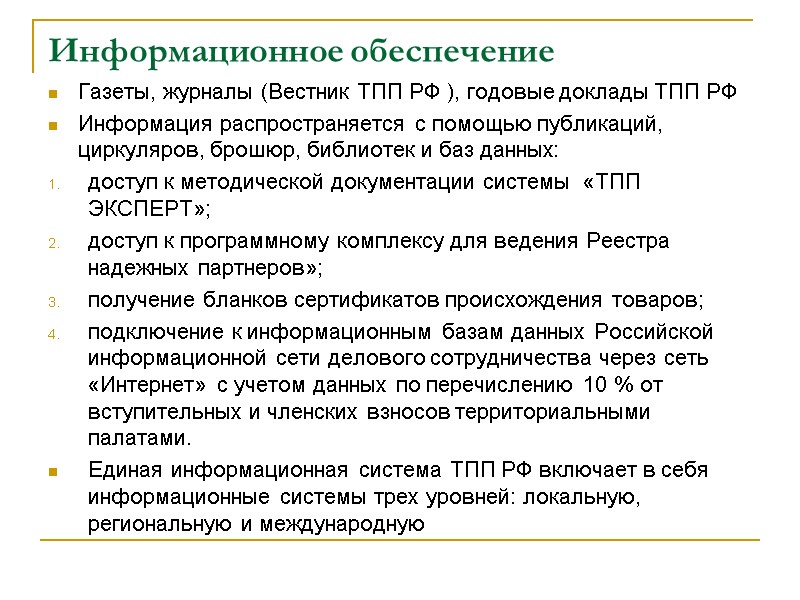 Информационное обеспечение

Газеты, журналы (Вестник ТПП РФ ), годовые доклады ТПП РФ

Информация распространяется с помощью публикаций, циркуляров, брошюр, библиотек и баз данных:

1. доступ к методической документации системы «ТПП ЭКСПЕРТ»;

2. доступ к программному комплексу для ведения Реестра надежных партнеров»;

3. получение бланков сертификатов происхождения товаров;

4. подключение к информационным базам данных Российской информационной сети делового сотрудничества через сеть «Интернет» с учетом данных по перечислению 10 % от вступительных и членских взносов территориальными палатами.

Единая информационная система ТПП РФ включает в себя информационные системы трех уровней: локальную, региональную и международную